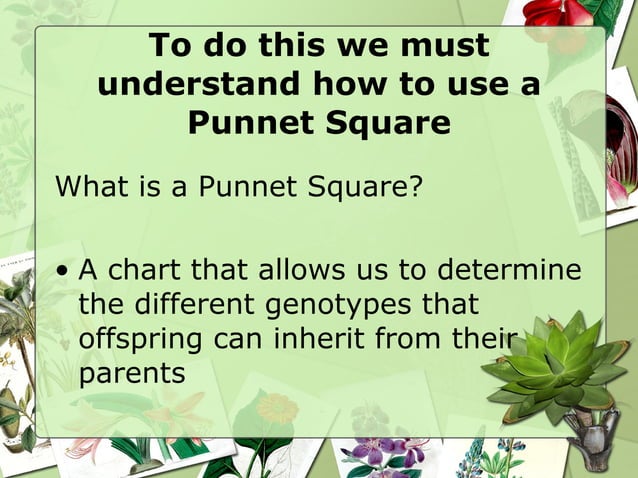 To do this we must understand how to use a Punnet Square

What is a Punnet Square?

• A chart that allows us to determine the different genotypes that offspring can inherit from their parents